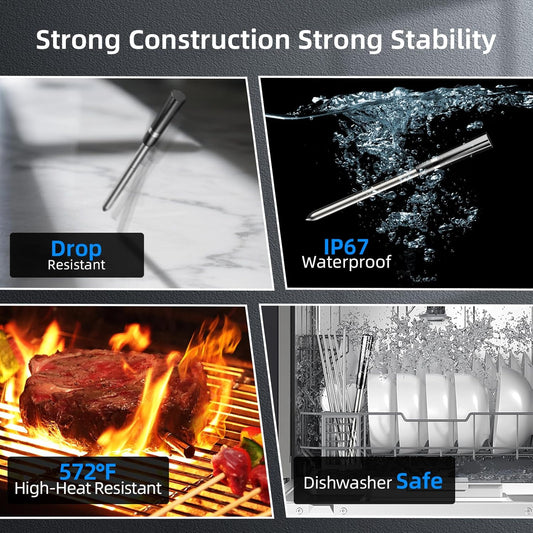 Strong Construction Strong Stability

Drop
Resistant

IP67
Waterproof

572°F
High-Heat Resistant

Dishwasher Safe